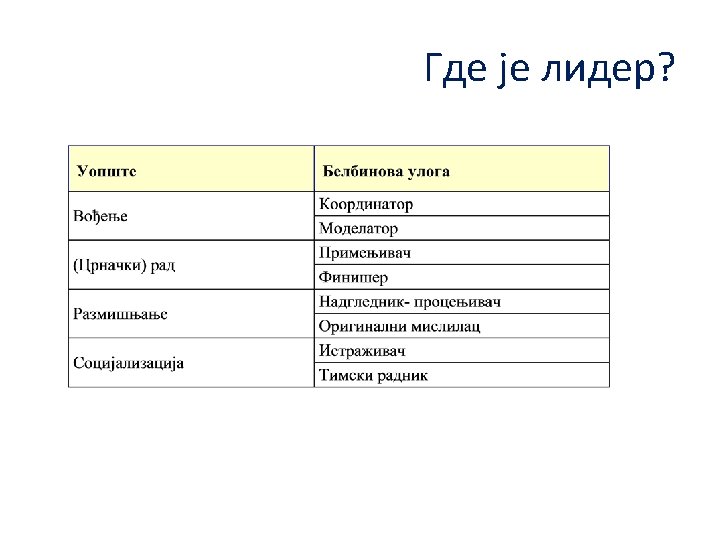 Где је лидер?

| Уопште | Белбинова улога |
|---|---|
| Вођење | Координатор |
| | Моделатор |
| (Црначки) рад | Примењивач |
| | Финишер |
| Размишљање | Надгледник- процењивач |
| | Оригинални мислилац |
| Социјализација | Истраживач |
| | Тимски радник |